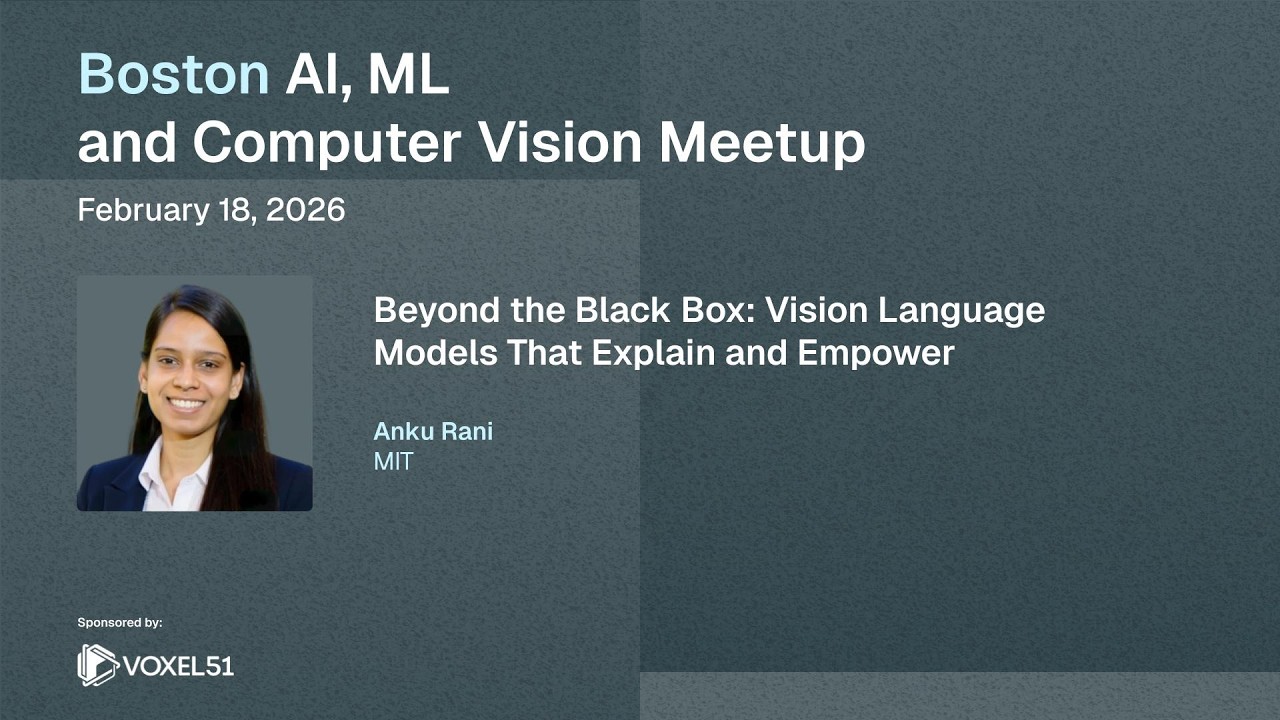 Boston AI, ML and Computer Vision Meetup

February 18, 2026

Beyond the Black Box: Vision Language Models That Explain and Empower

Anku Rani
MIT

Sponsored by:

VOXEL51